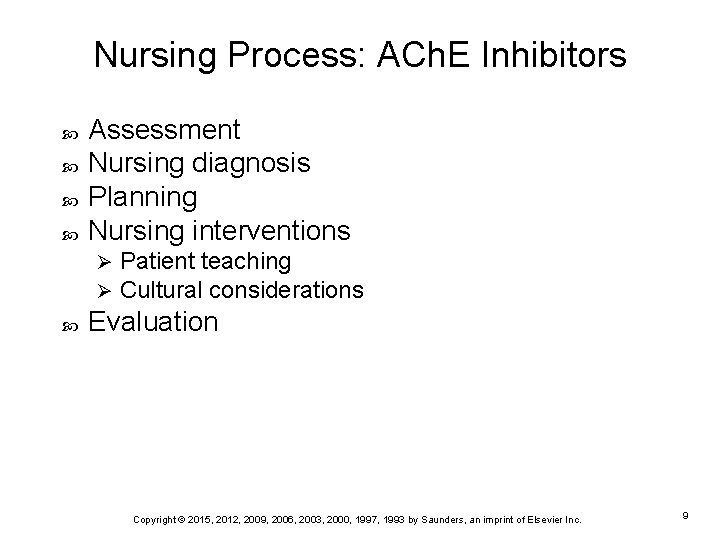 Nursing Process: AChE Inhibitors

Assessment
Nursing diagnosis
Planning
Nursing interventions
Patient teaching
Cultural considerations
Evaluation

Copyright © 2015, 2012, 2009, 2006, 2003, 2000, 1997, 1993 by Saunders, an imprint of Elsevier Inc.

9